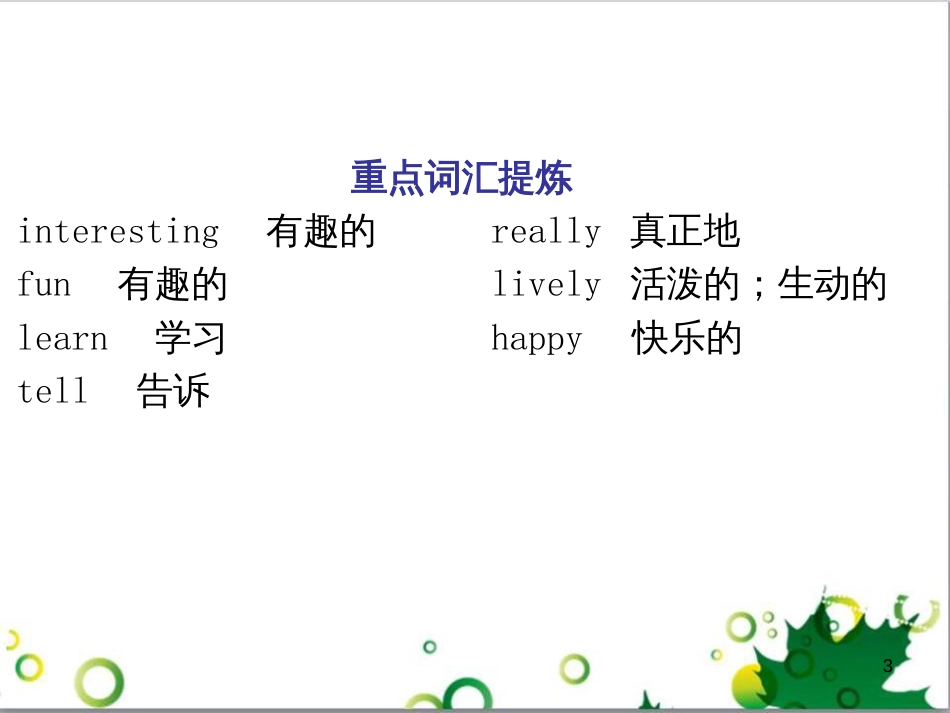 重点词汇提炼

interesting 有趣的

fun 有趣的

learn 学习

tell 告诉

really 真正地

lively 活泼的；生动的

happy 快乐的

3